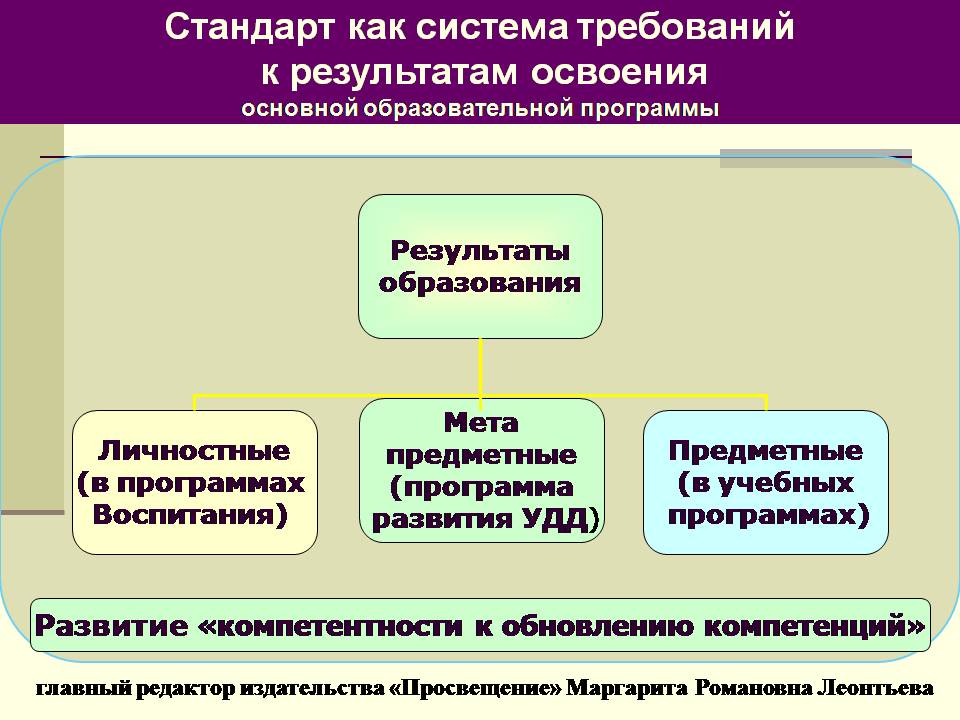 Стандарт как система требований к результатам освоения
основной образовательной программы

Результаты образования

Личностные (в программах Воспитания)

Мета предметные (программа развития УДД)

Предметные (в учебных программах)

Развитие «компетентности к обновлению компетенций»

главный редактор издательства «Просвещение» Маргарита Романовна Леонтьева